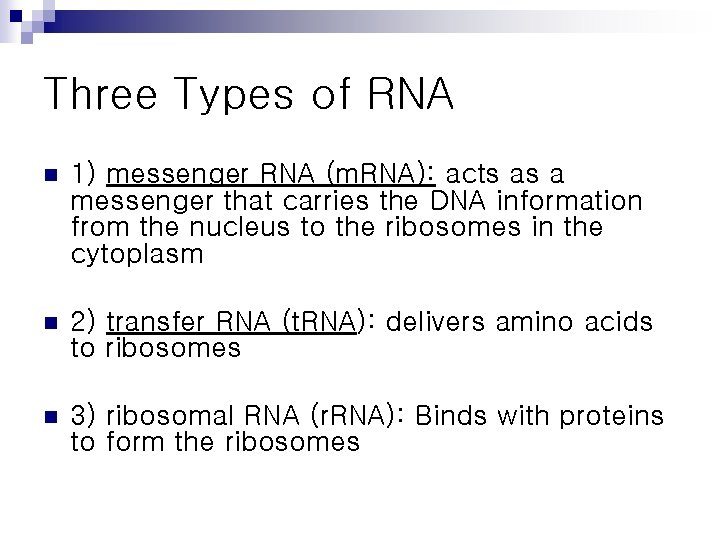 Three Types of RNA

1) messenger RNA (mRNA): acts as a messenger that carries the DNA information from the nucleus to the ribosomes in the cytoplasm

2) transfer RNA (tRNA): delivers amino acids to ribosomes

3) ribosomal RNA (rRNA): Binds with proteins to form the ribosomes